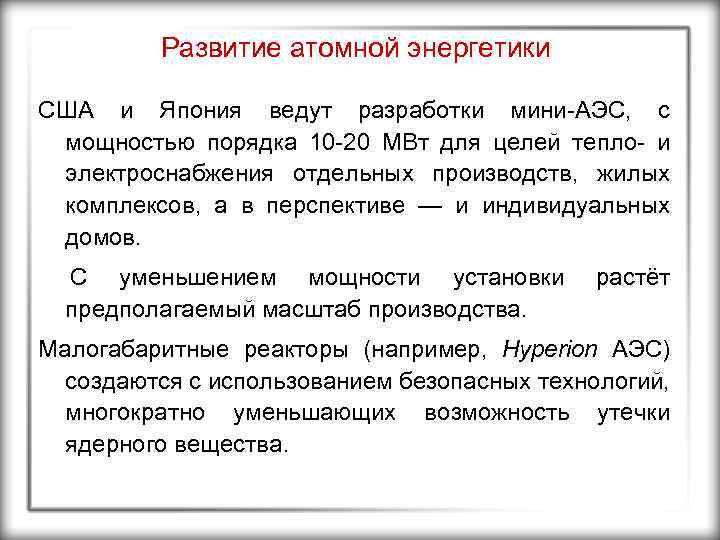 Развитие атомной энергетики

США и Япония ведут разработки мини-АЭС, с мощностью порядка 10-20 МВт для целей тепло- и электроснабжения отдельных производств, жилых комплексов, а в перспективе — и индивидуальных домов.

С уменьшением мощности установки растёт предполагаемый масштаб производства.

Малогабаритные реакторы (например, Hyperion АЭС) создаются с использованием безопасных технологий, многократно уменьшающих возможность утечки ядерного вещества.